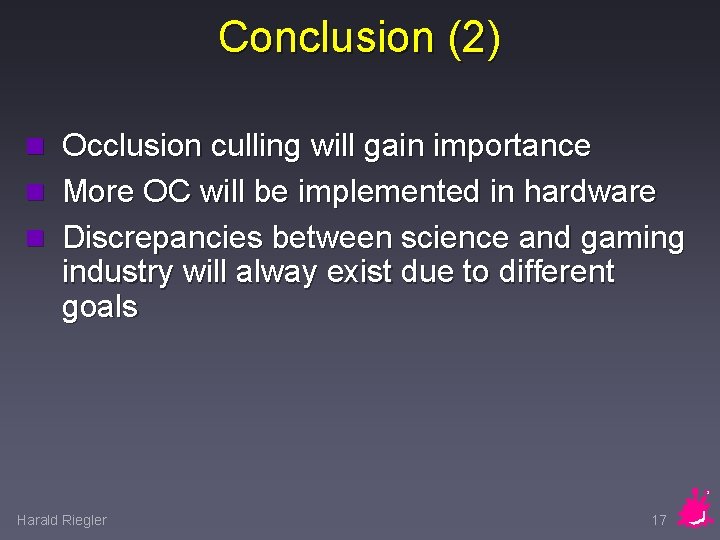 Conclusion (2)

Occlusion culling will gain importance

More OC will be implemented in hardware

Discrepancies between science and gaming industry will alway exist due to different goals

Harald Riegler

17